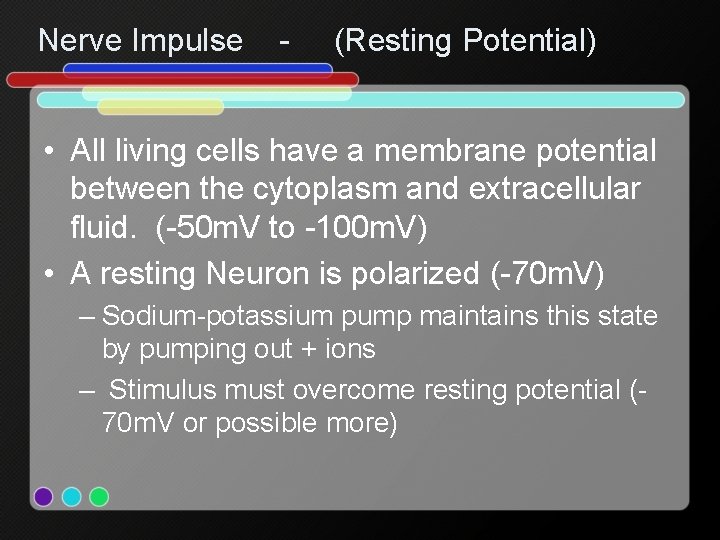 Nerve Impulse - (Resting Potential)

• All living cells have a membrane potential between the cytoplasm and extracellular fluid. (-50mV to -100mV)

• A resting Neuron is polarized (-70mV)

– Sodium-potassium pump maintains this state by pumping out + ions

– Stimulus must overcome resting potential (-70mV or possible more)